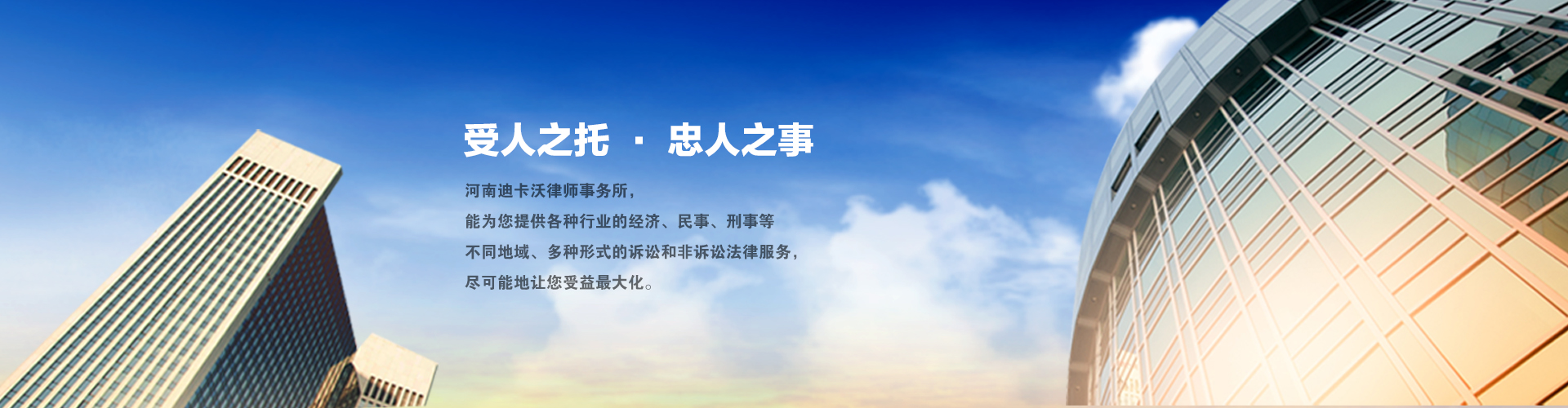 受人之托 · 忠人之事

河南迪卡沃律师事务所，
能为您提供各种行业的经济、民事、刑事等
不同地域、多种形式的诉讼和非诉讼法律服务，
尽可能地让您受益最大化。